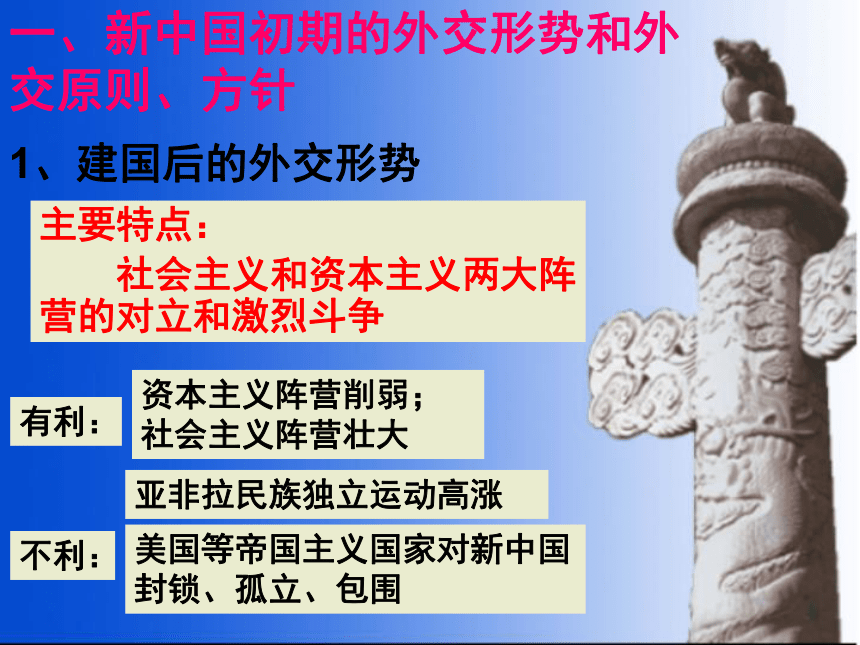 一、新中国初期的外交形势和外交原则、方针

1、建国后的外交形势

主要特点：

社会主义和资本主义两大阵营的对立和激烈斗争

有利：

资本主义阵营削弱；
社会主义阵营壮大

亚非拉民族独立运动高涨

不利：

美国等帝国主义国家对新中国封锁、孤立、包围